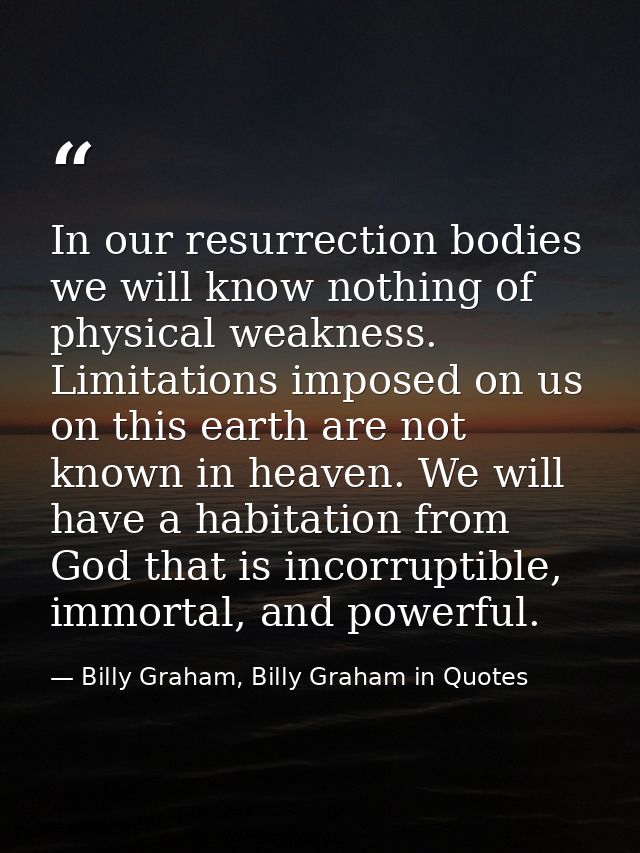 “

In our resurrection bodies we will know nothing of physical weakness. Limitations imposed on us on this earth are not known in heaven. We will have a habitation from God that is incorruptible, immortal, and powerful.

— Billy Graham, Billy Graham in Quotes